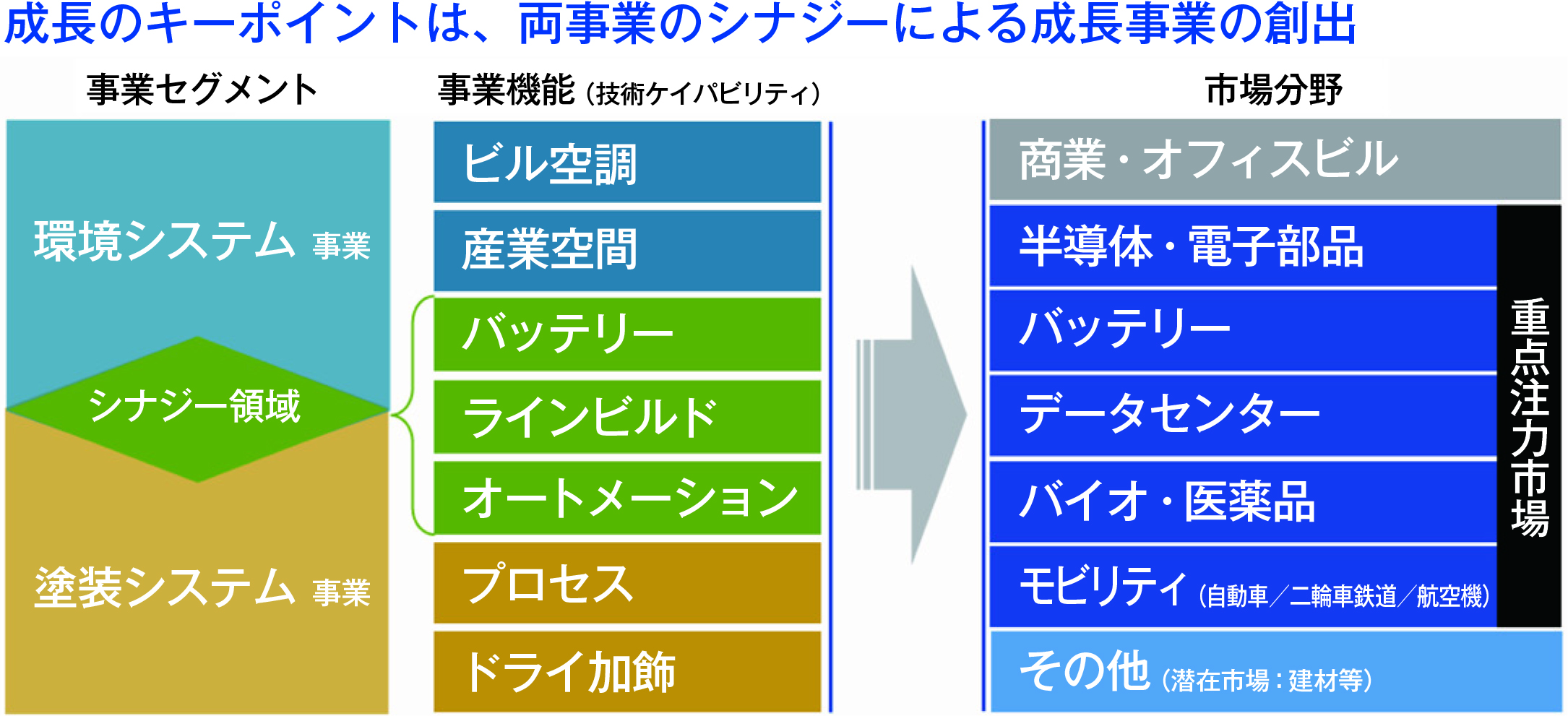 成長のキーポイントは、両事業のシナジーによる成長事業の創出

事業セグメント

環境システム 事業

シナジー領域

塗装システム 事業

事業機能（技術ケイパビリティ）

ビル空調

産業空間

バッテリー

ラインビルド

オートメーション

プロセス

ドライ加飾

市場分野

商業・オフィスビル

半導体・電子部品

バッテリー

データセンター

バイオ・医薬品

モビリティ（自動車／二輪車鉄道／航空機）

重点注力市場

その他（潜在市場：建材等）